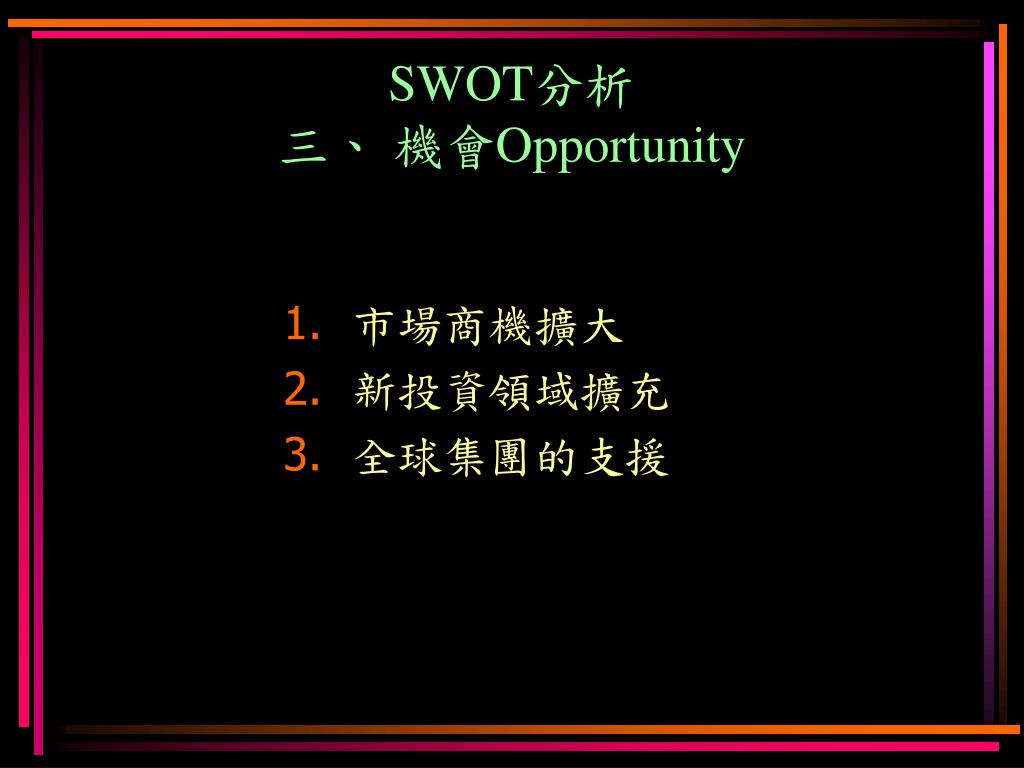 SWOT分析
三、 機會Opportunity

1. 市場商機擴大
2. 新投資領域擴充
3. 全球集團的支援